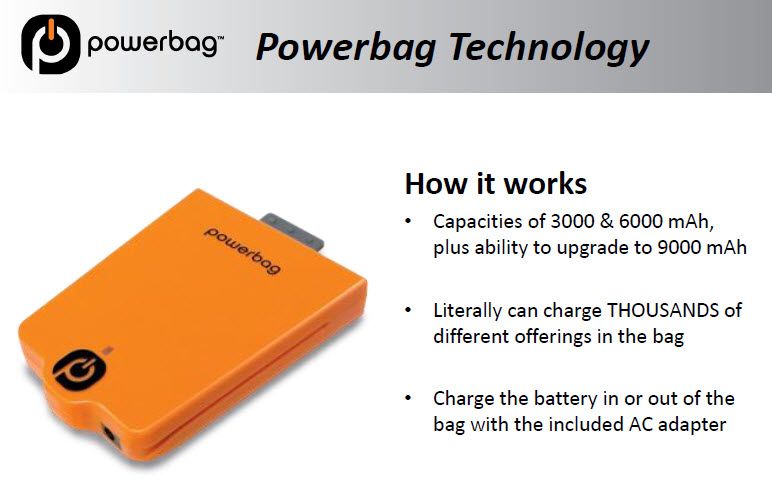 powerbag™

Powerbag Technology

powerbag

How it works

• Capacities of 3000 & 6000 mAh, plus ability to upgrade to 9000 mAh

• Literally can charge THOUSANDS of different offerings in the bag

• Charge the battery in or out of the bag with the included AC adapter